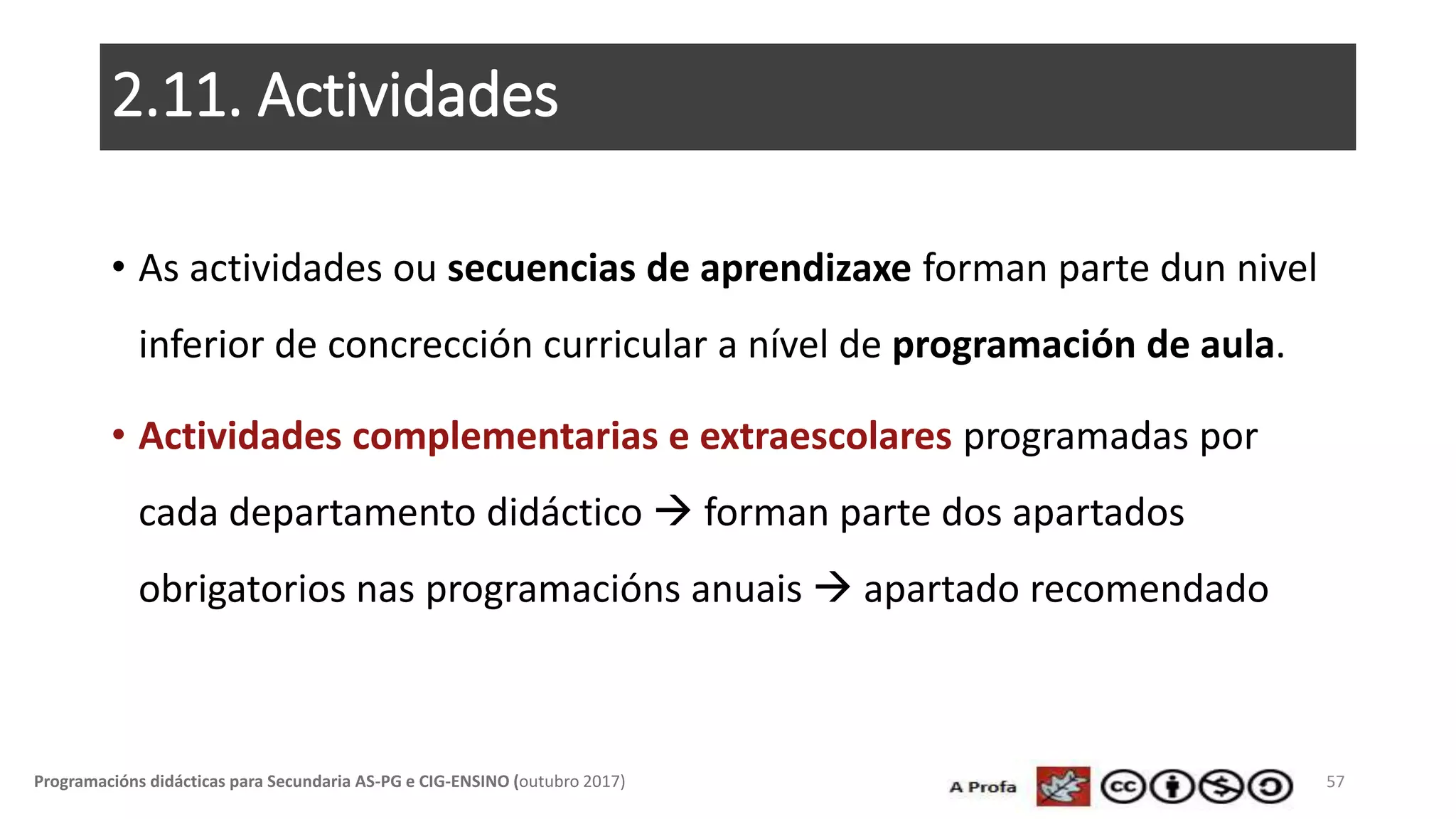 2.11. Actividades

• As actividades ou **secuencias de aprendizaxe** forman parte dun nivel inferior de concrección curricular a nível de **programación de aula**.

• **Actividades complementarias e extraescolares** programadas por cada departamento didáctico → forman parte dos apartados obrigatorios nas programacións anuais → apartado recomendado

Programacións didácticas para Secundaria AS-PG e CIG-ENSINO (outubro 2017)

A Profa

cc

57